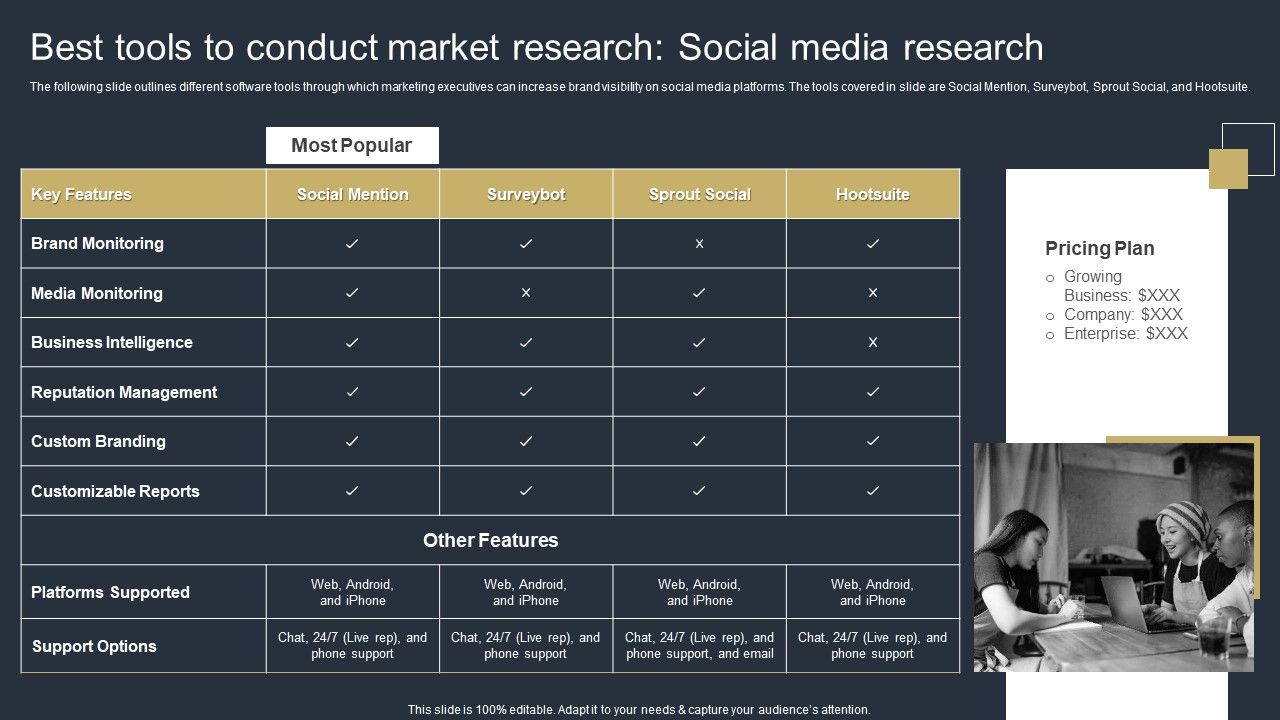 Best tools to conduct market research: Social media research

The following slide outlines different software tools through which marketing executives can increase brand visibility on social media platforms. The tools covered in slide are Social Mention, Surveybot, Sprout Social, and Hootsuite.

Most Popular

| Key Features | Social Mention | Surveybot | Sprout Social | Hootsuite |
|---|---|---|---|---|
| Brand Monitoring | ✓ | ✓ | × | ✓ |
| Media Monitoring | ✓ | × | ✓ | × |
| Business Intelligence | ✓ | ✓ | ✓ | × |
| Reputation Management | ✓ | ✓ | ✓ | ✓ |
| Custom Branding | ✓ | ✓ | ✓ | ✓ |
| Customizable Reports | ✓ | ✓ | ✓ | ✓ |
| Other Features | | | | |
| Platforms Supported | Web, Android, and iPhone | Web, Android, and iPhone | Web, Android, and iPhone | Web, Android, and iPhone |
| Support Options | Chat, 24/7 (Live rep), and phone support | Chat, 24/7 (Live rep), and phone support | Chat, 24/7 (Live rep), and phone support, and email | Chat, 24/7 (Live rep), and phone support |

Pricing Plan
o Growing Business: $XXX
o Company: $XXX
o Enterprise: $XXX

This slide is 100% editable. Adapt it to your needs & capture your audience's attention.